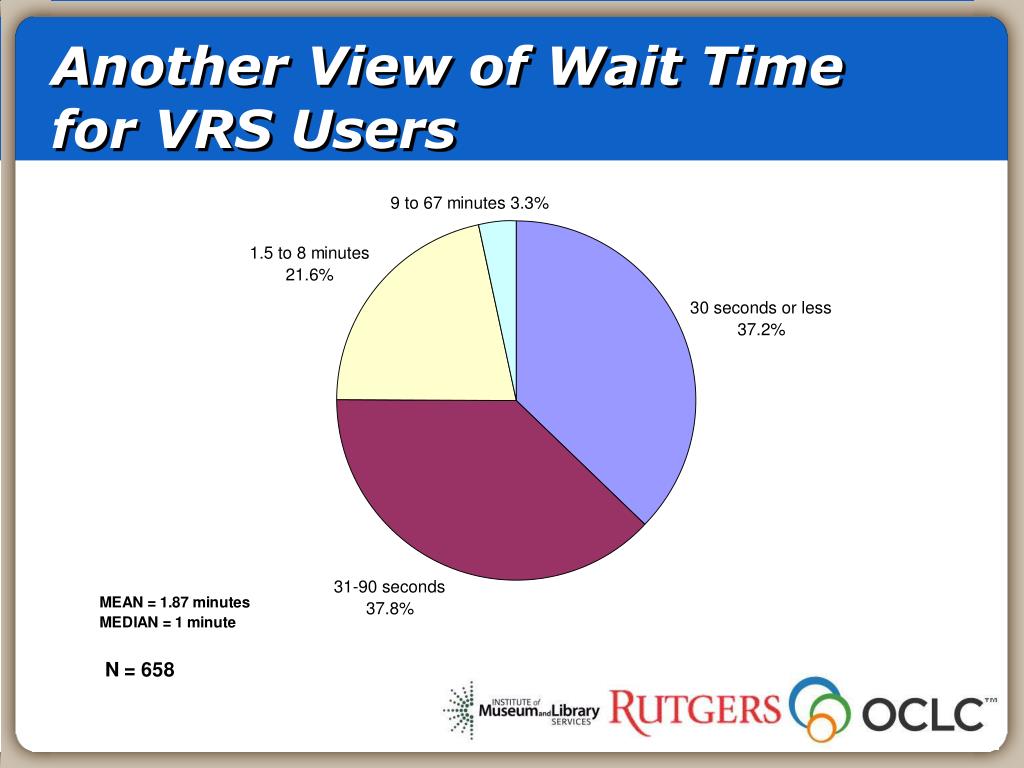 Another View of Wait Time for VRS Users

9 to 67 minutes 3.3%

1.5 to 8 minutes
21.6%

30 seconds or less
37.2%

31-90 seconds
37.8%

MEAN = 1.87 minutes
MEDIAN = 1 minute

N = 658

INSTITUTE of Museum and Library SERVICES

RUTGERS

OCLC™